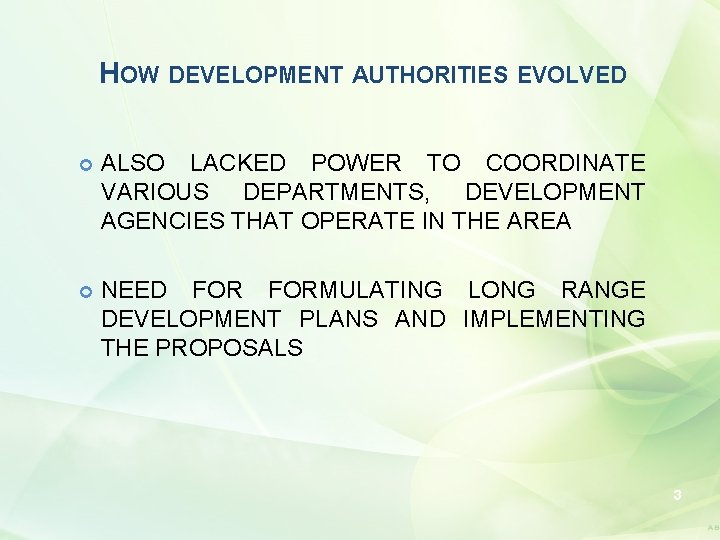 HOW DEVELOPMENT AUTHORITIES EVOLVED

ALSO LACKED POWER TO COORDINATE VARIOUS DEPARTMENTS, DEVELOPMENT AGENCIES THAT OPERATE IN THE AREA

NEED FOR FORMULATING LONG RANGE DEVELOPMENT PLANS AND IMPLEMENTING THE PROPOSALS

3